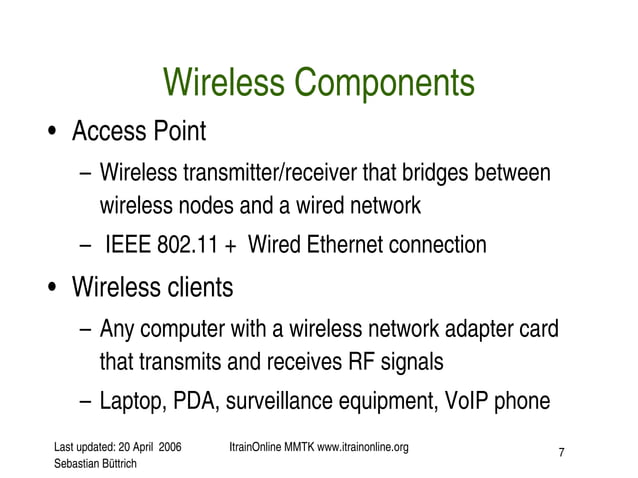 Wireless Components

• Access Point
– Wireless transmitter/receiver that bridges between wireless nodes and a wired network
– IEEE 802.11 + Wired Ethernet connection

• Wireless clients
– Any computer with a wireless network adapter card that transmits and receives RF signals
– Laptop, PDA, surveillance equipment, VoIP phone

Last updated: 20 April 2006
Sebastian Büttrich

ItrainOnline MMTK www.itrainonline.org

7